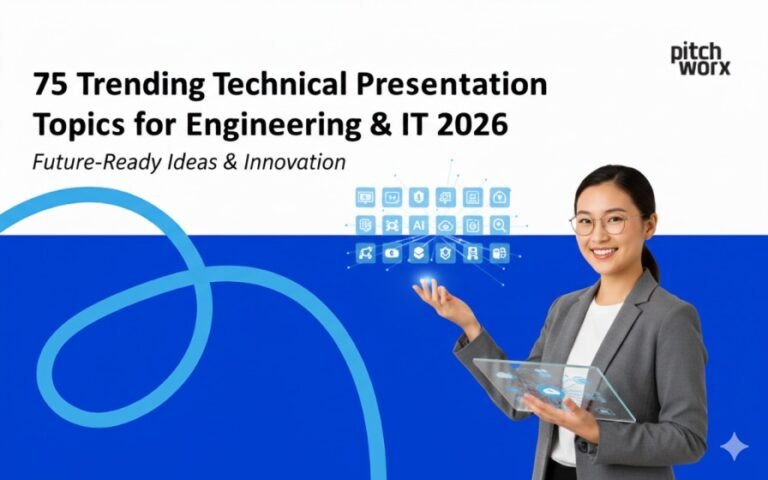 pitch worx

75 Trending Technical Presentation Topics for Engineering & IT 2026

Future-Ready Ideas & Innovation

AI